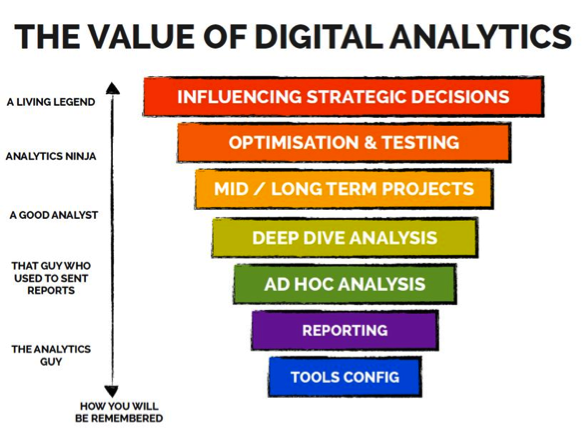 THE VALUE OF DIGITAL ANALYTICS

A LIVING LEGEND

ANALYTICS NINJA

A GOOD ANALYST

THAT GUY WHO USED TO SENT REPORTS

THE ANALYTICS GUY

HOW YOU WILL BE REMEMBERED

INFLUENCING STRATEGIC DECISIONS

OPTIMISATION & TESTING

MID / LONG TERM PROJECTS

DEEP DIVE ANALYSIS

AD HOC ANALYSIS

REPORTING

TOOLS CONFIG